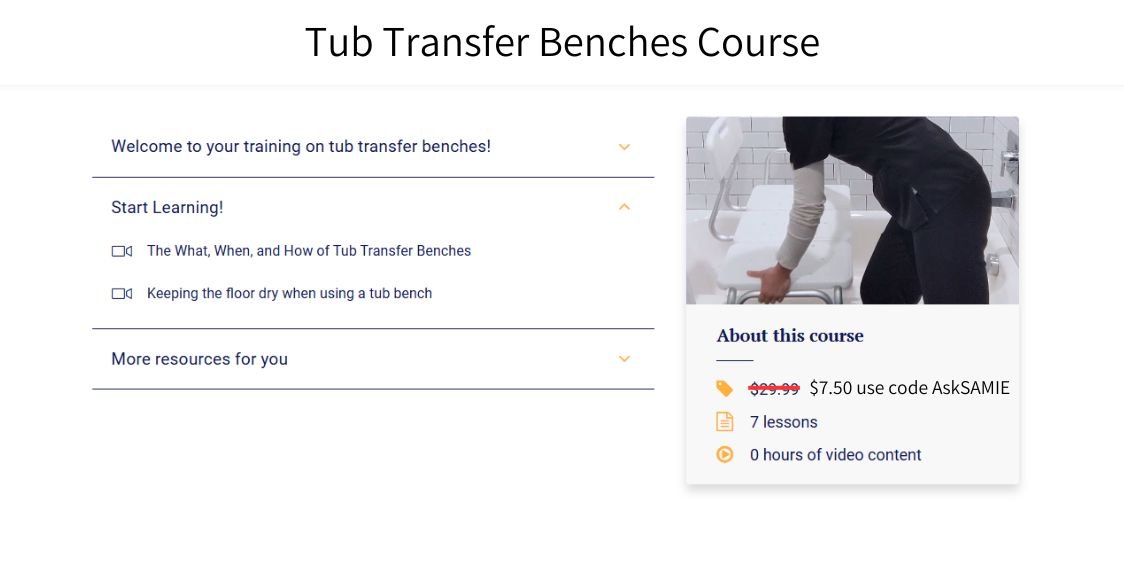 Tub Transfer Benches Course

Welcome to your training on tub transfer benches!

Start Learning!

The What, When, and How of Tub Transfer Benches

Keeping the floor dry when using a tub bench

More resources for you

About this course

$29.99 $7.50 use code AskSAMIE

7 lessons

0 hours of video content